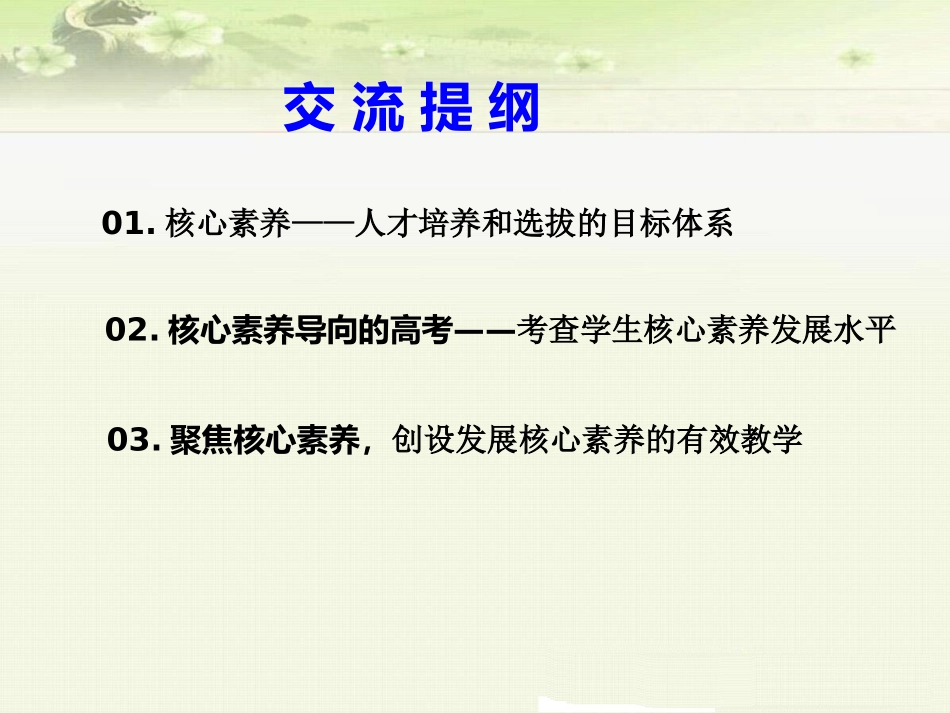 交流提纲

01. 核心素养——人才培养和选拔的目标体系

02. 核心素养导向的高考——考查学生核心素养发展水平

03. 聚焦核心素养，创设发展核心素养的有效教学